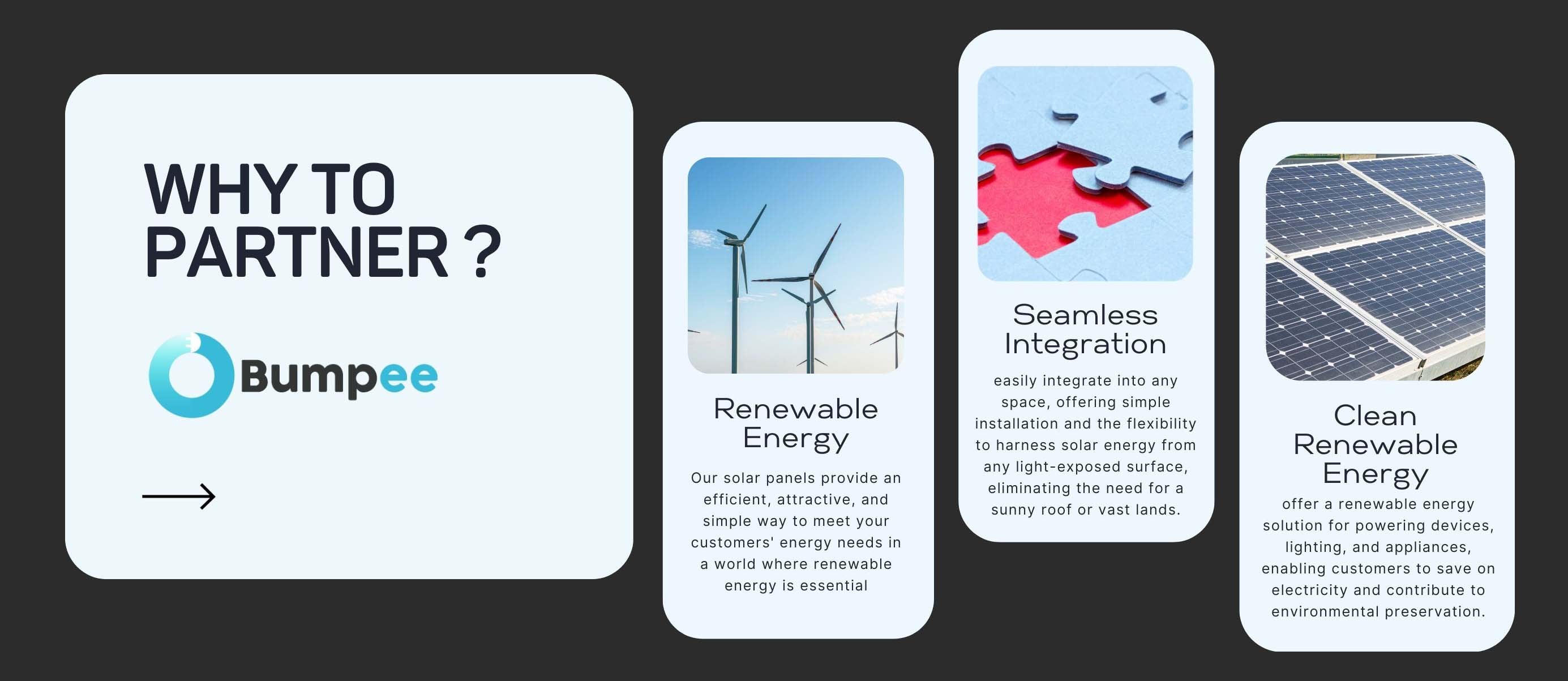 WHY TO PARTNER ?

Bumpee

Renewable Energy

Our solar panels provide an efficient, attractive, and simple way to meet your customers' energy needs in a world where renewable energy is essential

Seamless Integration

easily integrate into any space, offering simple installation and the flexibility to harness solar energy from any light-exposed surface, eliminating the need for a sunny roof or vast lands.

Clean Renewable Energy

offer a renewable energy solution for powering devices, lighting, and appliances, enabling customers to save on electricity and contribute to environmental preservation.